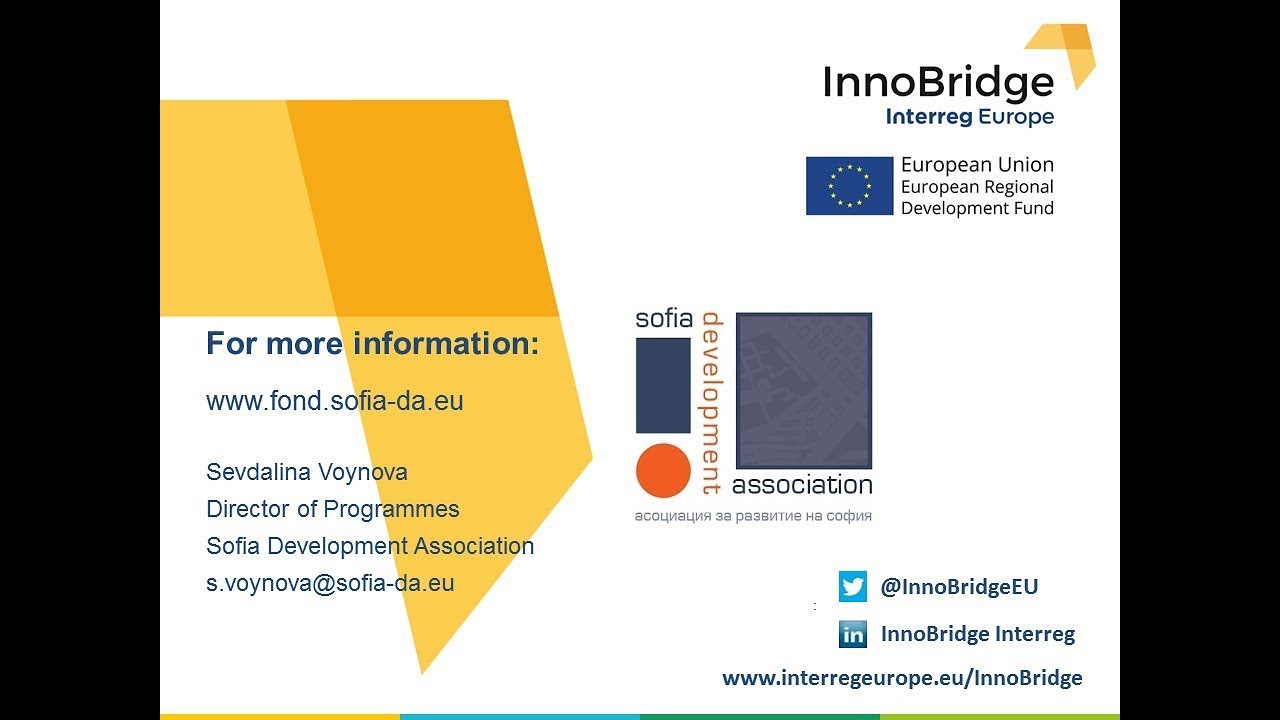 InnoBridge
Interreg Europe

European Union
European Regional
Development Fund

For more information:

www.fond.sofia-da.eu

Sevdalina Voynova
Director of Programmes
Sofia Development Association
s.voynova@sofia-da.eu

sofia
development
association
асоциация за развитие на софия

@InnoBridgeEU

InnoBridge Interreg

www.interregeurope.eu/InnoBridge